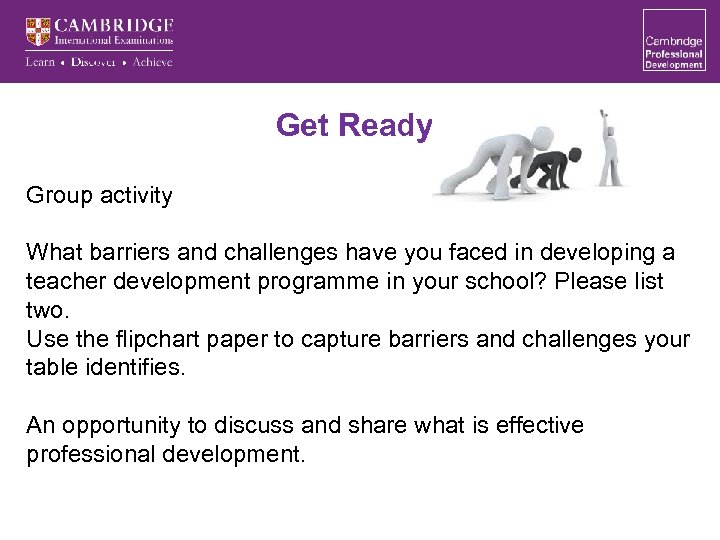 CAMBRIDGE
International Examinations
Learn • Discover • Achieve

Cambridge
Professional
Development

Get Ready

Group activity

What barriers and challenges have you faced in developing a teacher development programme in your school? Please list two.
Use the flipchart paper to capture barriers and challenges your table identifies.

An opportunity to discuss and share what is effective professional development.